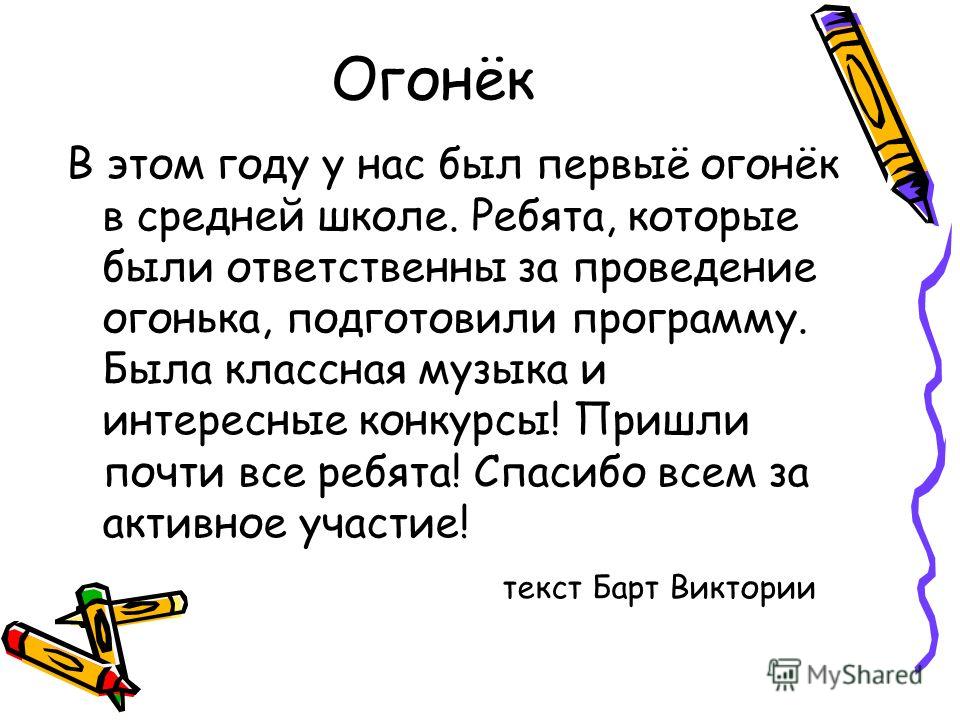 Огонёк

В этом году у нас был первыё огонёк в средней школе. Ребята, которые были ответственны за проведение огонька, подготовили программу. Была классная музыка и интересные конкурсы! Пришли почти все ребята! Спасибо всем за активное участие!

текст Барт Виктории

MyShared